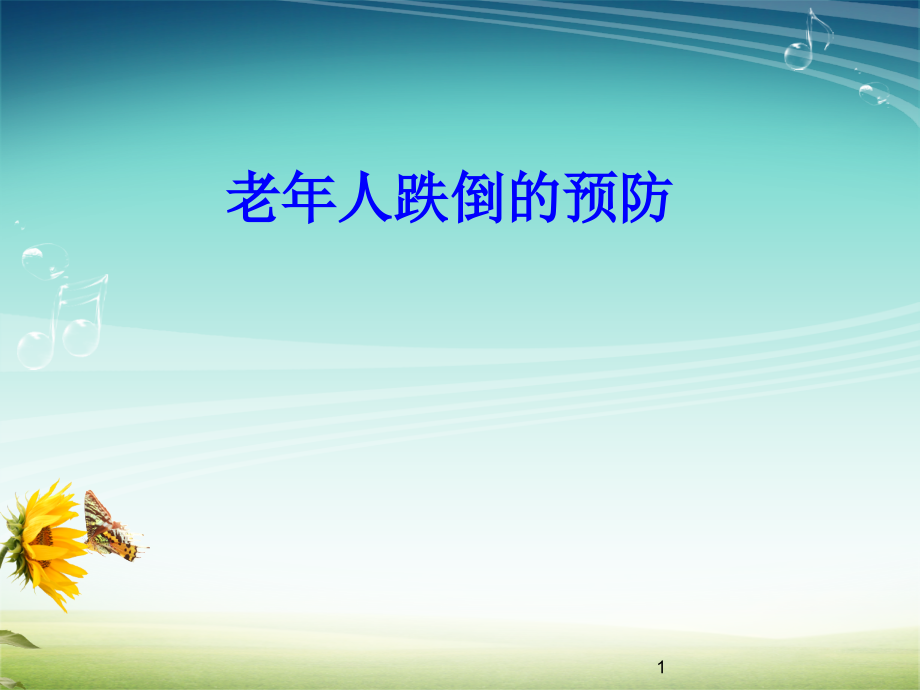 老年人跌倒的预防

1